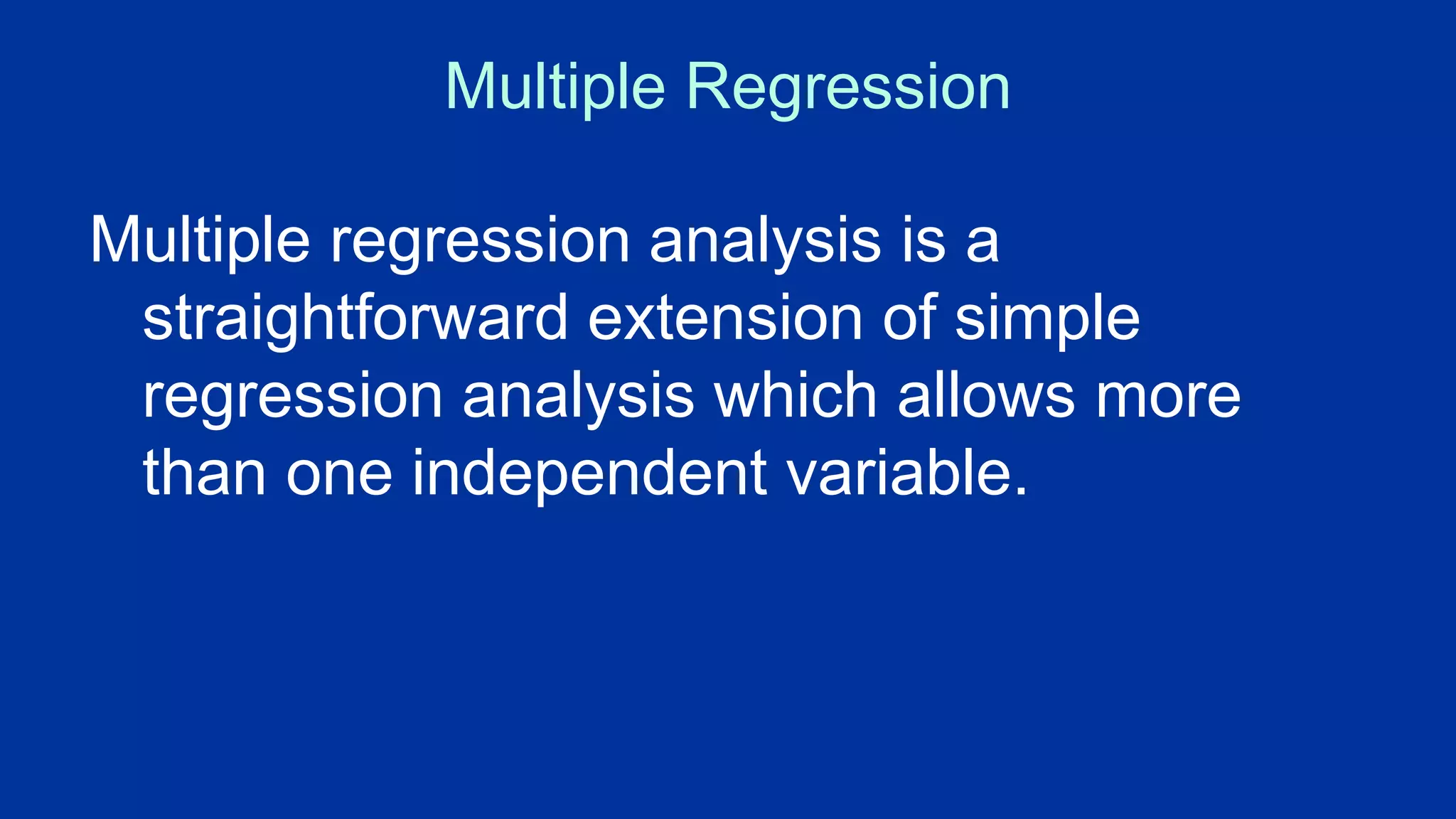 Multiple Regression

Multiple regression analysis is a straightforward extension of simple regression analysis which allows more than one independent variable.